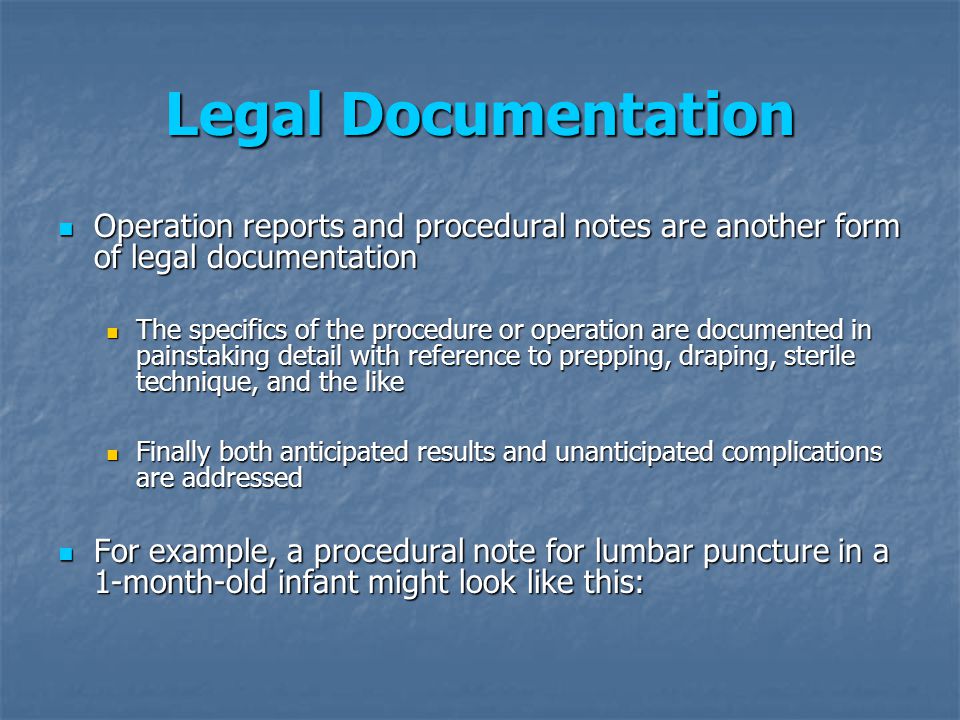 Legal Documentation

Operation reports and procedural notes are another form of legal documentation

The specifics of the procedure or operation are documented in painstaking detail with reference to prepping, draping, sterile technique, and the like

Finally both anticipated results and unanticipated complications are addressed

For example, a procedural note for lumbar puncture in a 1-month-old infant might look like this: